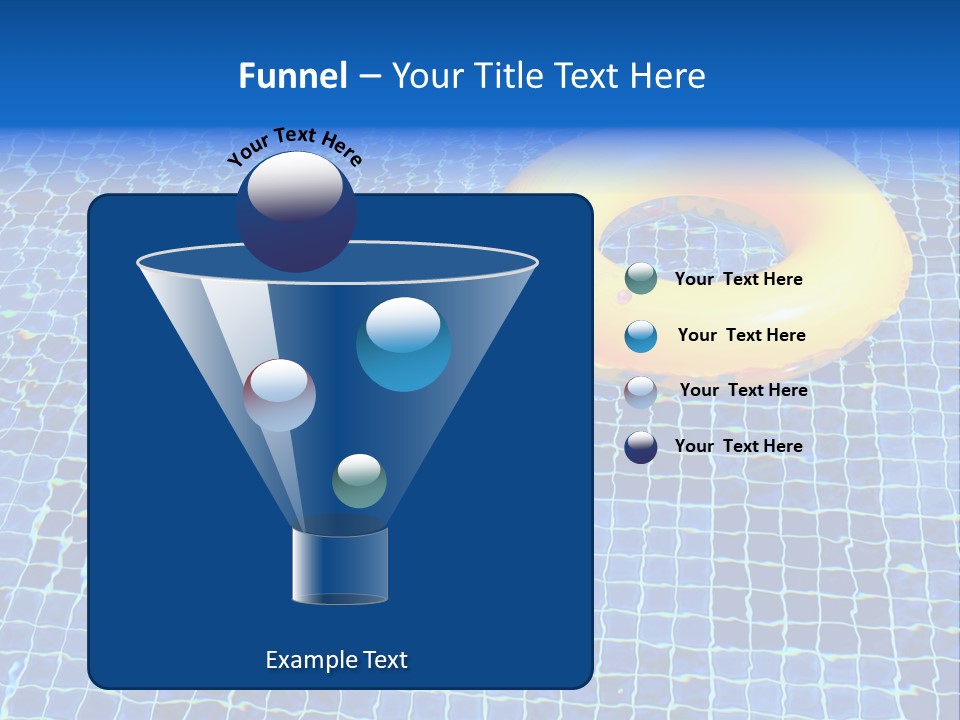 Funnel – Your Title Text Here

Your Text Here

Your Text Here

Your Text Here

Your Text Here

Your Text Here

Example Text